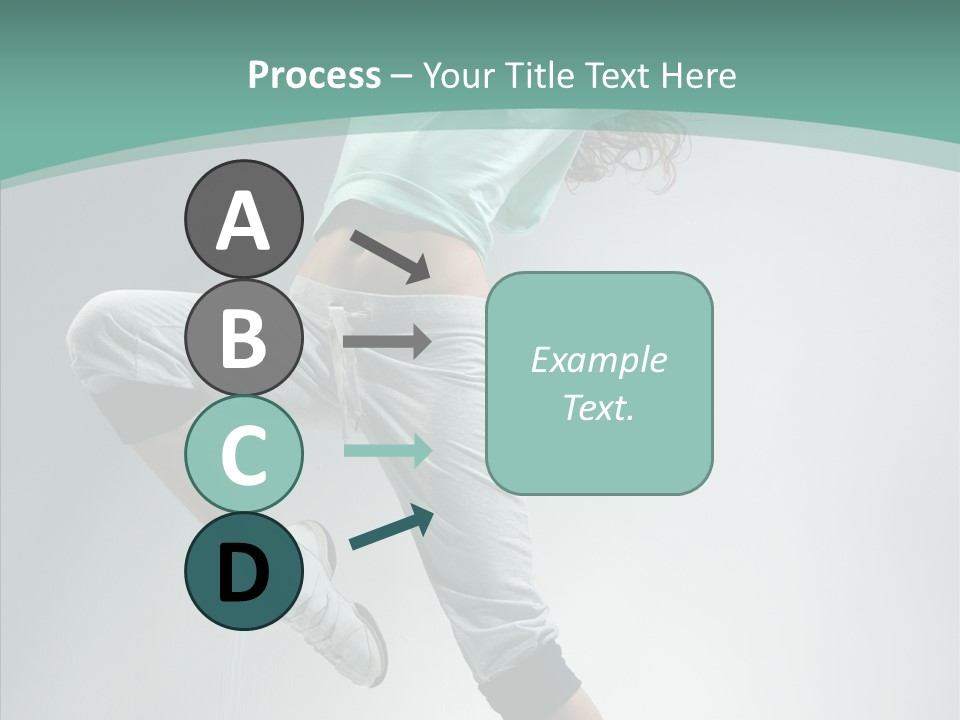 Process – Your Title Text Here

A

B

C

D

Example Text.